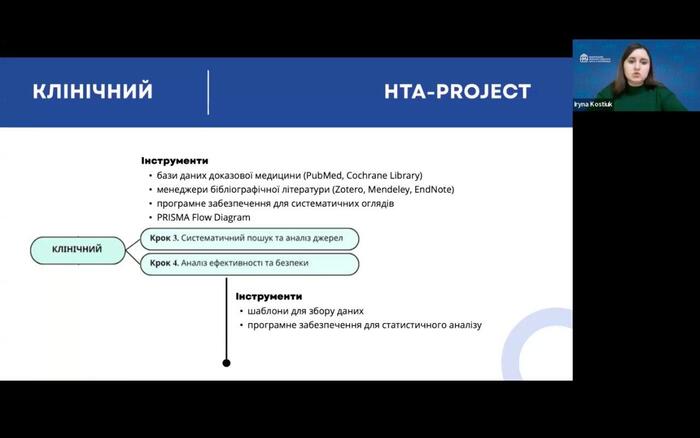 КЛІНІЧНИЙ

HTA-PROJECT

Iryna Kostiuk

Інструменти
• бази даних доказової медицини (PubMed, Cochrane Library)
• менеджери бібліографічної літератури (Zotero, Mendeley, EndNote)
• програмне забезпечення для систематичних оглядів
• PRISMA Flow Diagram

КЛІНІЧНИЙ

Крок 3. Систематичний пошук та аналіз джерел

Крок 4. Аналіз ефективності та безпеки

Інструменти
• шаблони для збору даних
• програмне забезпечення для статистичного аналізу